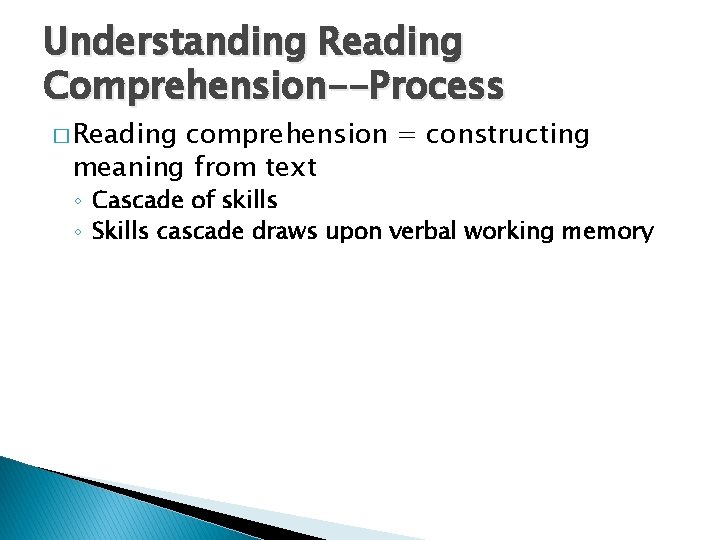 Understanding Reading Comprehension--Process

□ Reading comprehension = constructing meaning from text

◦ Cascade of skills
◦ Skills cascade draws upon verbal working memory